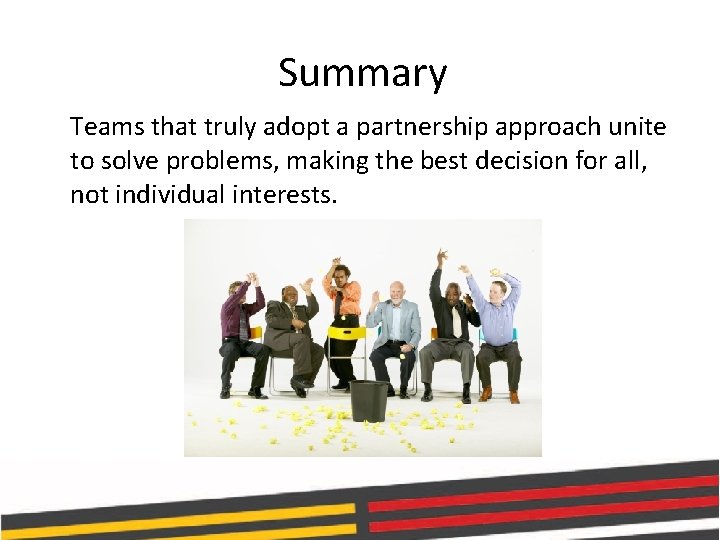 Summary

Teams that truly adopt a partnership approach unite to solve problems, making the best decision for all, not individual interests.